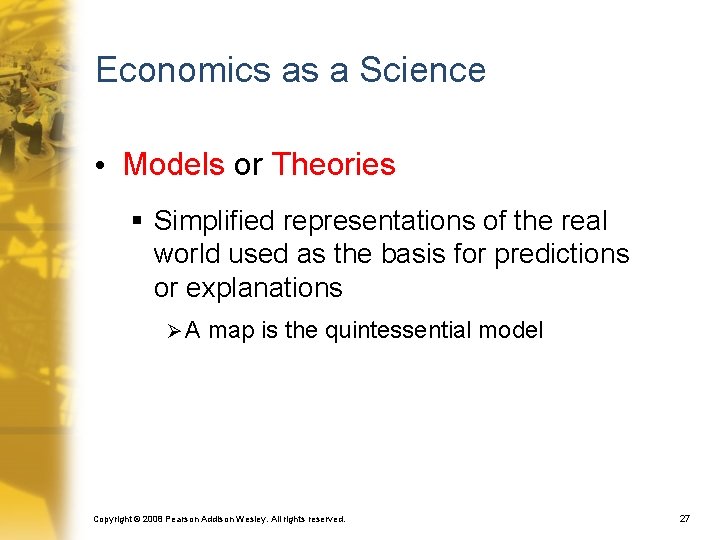 Economics as a Science

• Models or Theories

▪ Simplified representations of the real world used as the basis for predictions or explanations

➢ A map is the quintessential model

Copyright © 2008 Pearson Addison Wesley. All rights reserved.

27